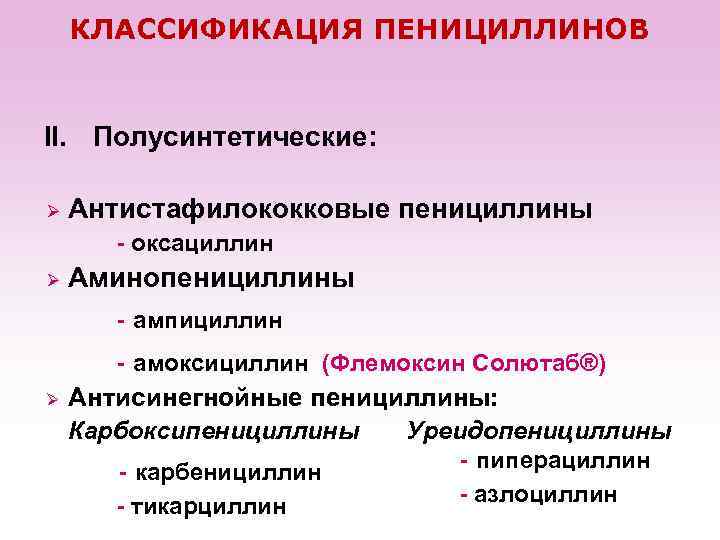 КЛАССИФИКАЦИЯ ПЕНИЦИЛЛИНОВ

II. Полусинтетические:

➢ Антистафилококковые пенициллины
- оксациллин

➢ Аминопенициллины
- ампициллин
- амоксициллин (Флемоксин Солютаб®)

➢ Антисинегнойные пенициллины:

Карбоксипенициллины
- карбенициллин
- тикарциллин

Уреидопенициллины
- пиперациллин
- азлоциллин